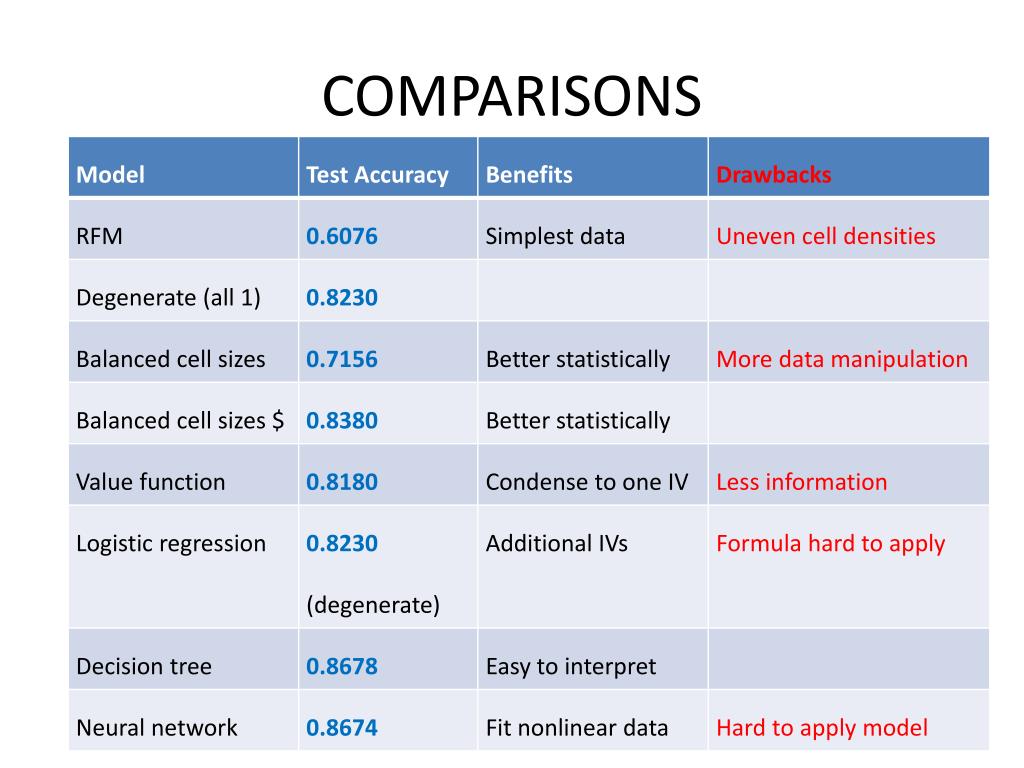 COMPARISONS

| Model | Test Accuracy | Benefits | Drawbacks |
|---|---|---|---|
| RFM | 0.6076 | Simplest data | Uneven cell densities |
| Degenerate (all 1) | 0.8230 | | |
| Balanced cell sizes | 0.7156 | Better statistically | More data manipulation |
| Balanced cell sizes \$ | 0.8380 | Better statistically | |
| Value function | 0.8180 | Condense to one IV | Less information |
| Logistic regression | 0.8230 (degenerate) | Additional IVs | Formula hard to apply |
| Decision tree | 0.8678 | Easy to interpret | |
| Neural network | 0.8674 | Fit nonlinear data | Hard to apply model |